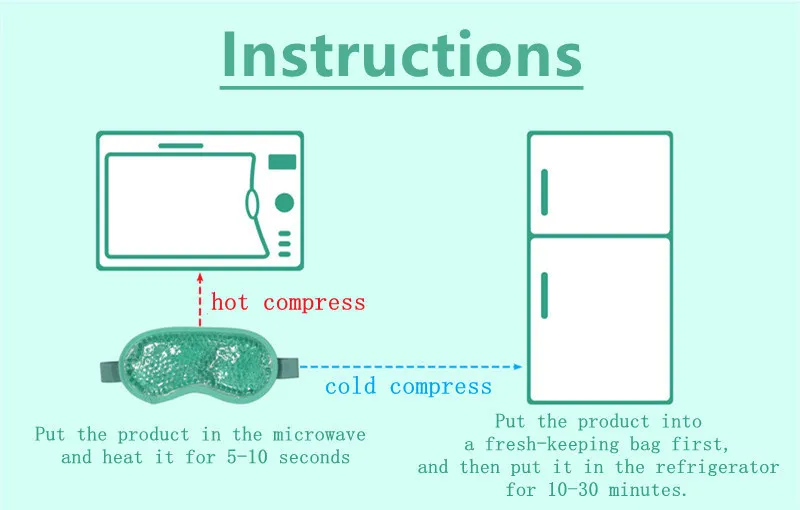 Instructions

hot compress

cold compress

Put the product in the microwave and heat it for 5-10 seconds

Put the product into a fresh-keeping bag first, and then put it in the refrigerator for 10-30 minutes.